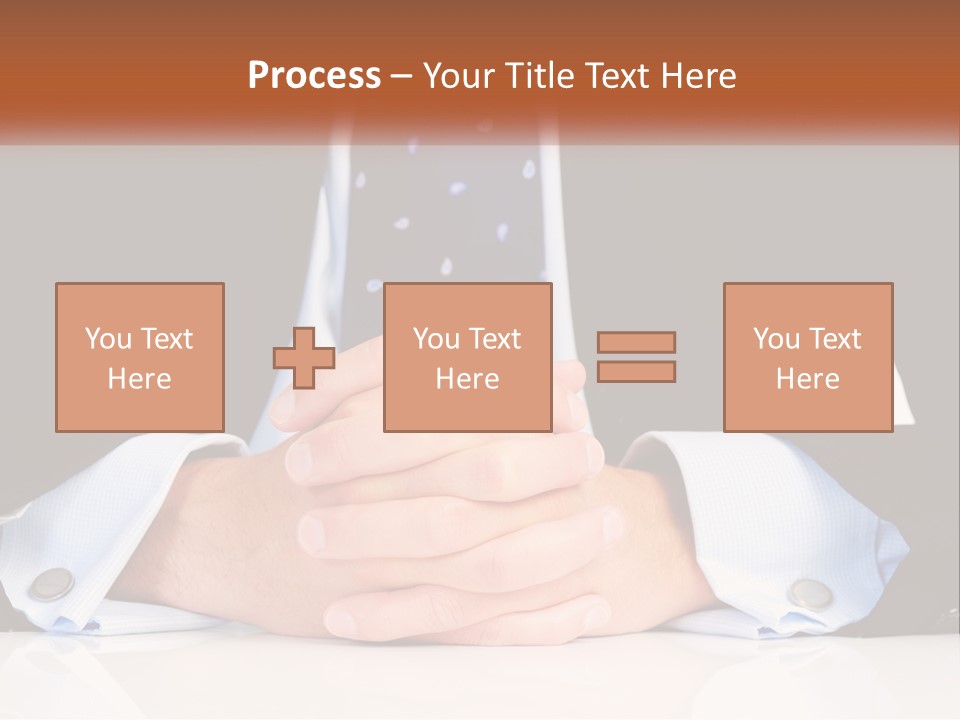 Process – Your Title Text Here

You Text Here

You Text Here

You Text Here